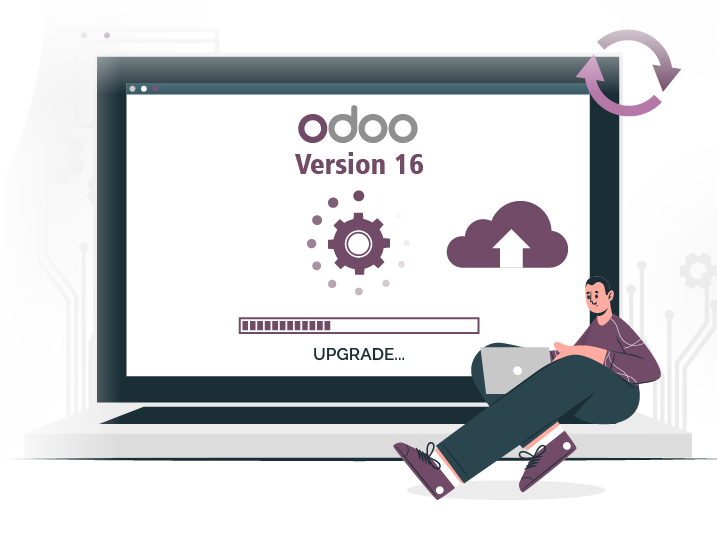 odoo
Version 16

UPGRADE...